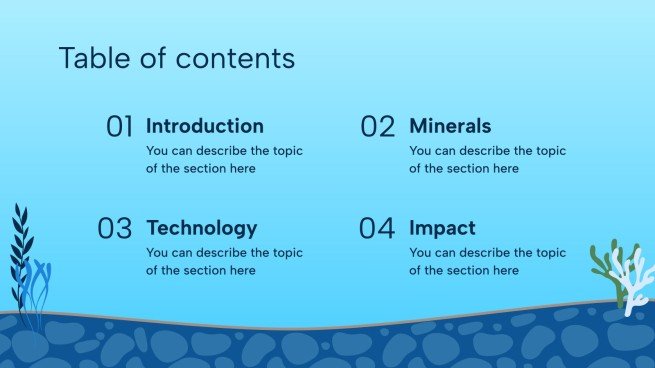 Table of contents

01 Introduction
You can describe the topic of the section here

02 Minerals
You can describe the topic of the section here

03 Technology
You can describe the topic of the section here

04 Impact
You can describe the topic of the section here